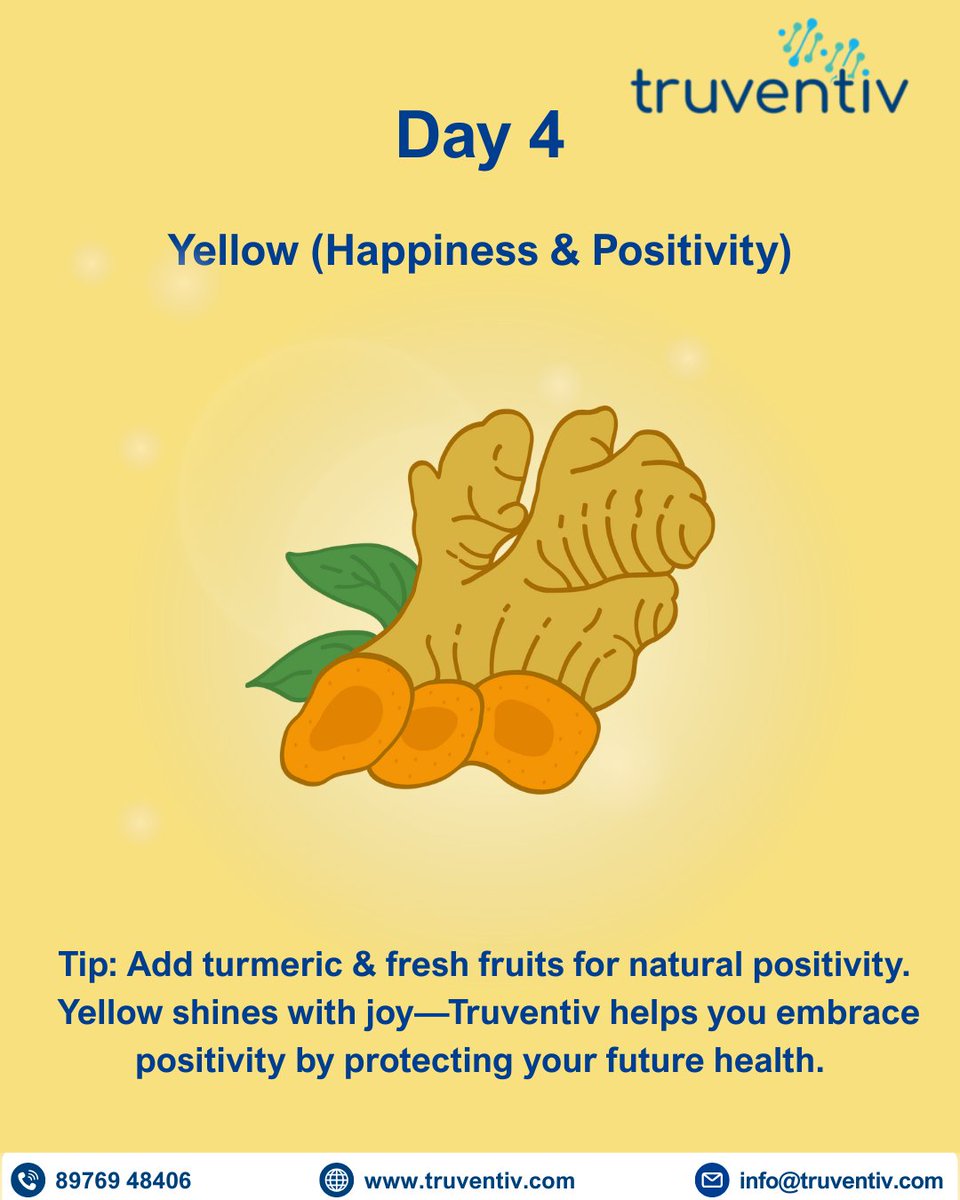 truventiv

Day 4

Yellow (Happiness & Positivity)

Tip: Add turmeric & fresh fruits for natural positivity. Yellow shines with joy—Truventiv helps you embrace positivity by protecting your future health.

89769 48406
www.truventiv.com
info@truventiv.com